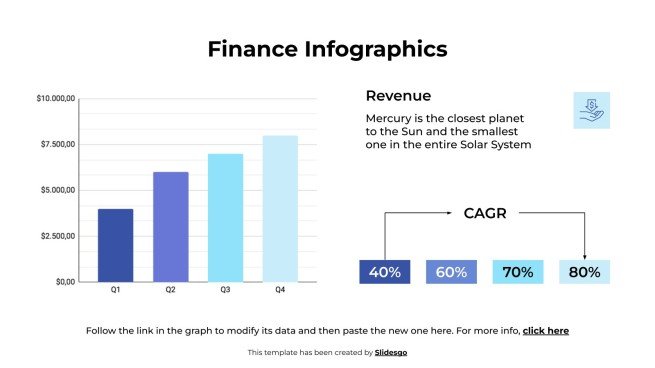 Finance Infographics

$10.000,00
$7.500,00
$5.000,00
$2.500,00
$0,00
Q1
Q2
Q3
Q4

Revenue

Mercury is the closest planet to the Sun and the smallest one in the entire Solar System

CAGR

40%
60%
70%
80%

Follow the link in the graph to modify its data and then paste the new one here. For more info, click here

This template has been created by Slidesgo